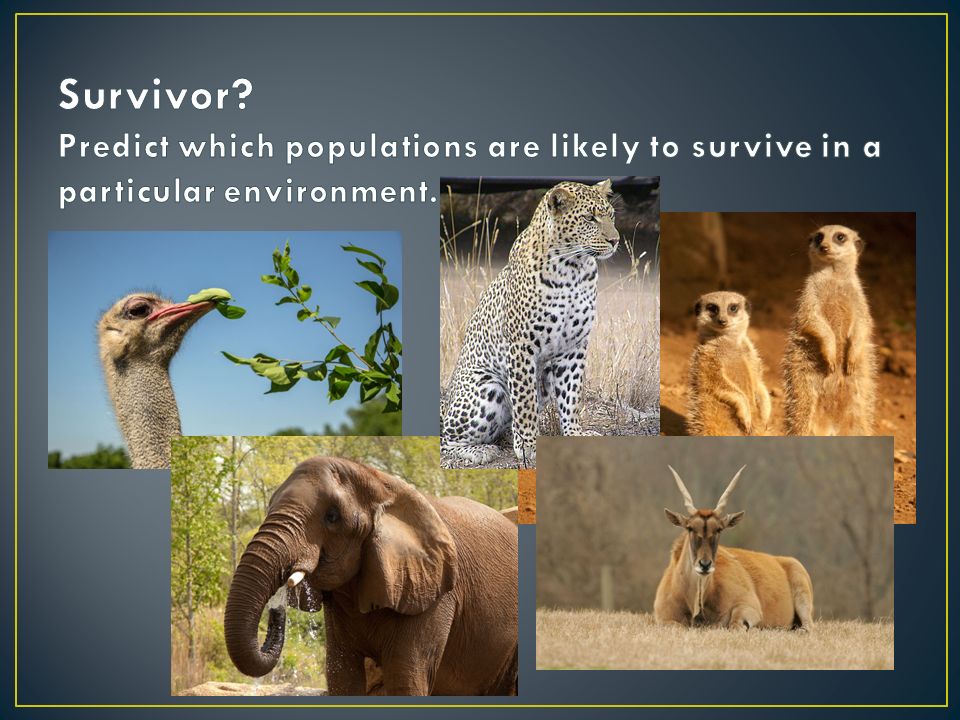 Survivor?
Predict which populations are likely to survive in a particular environment.